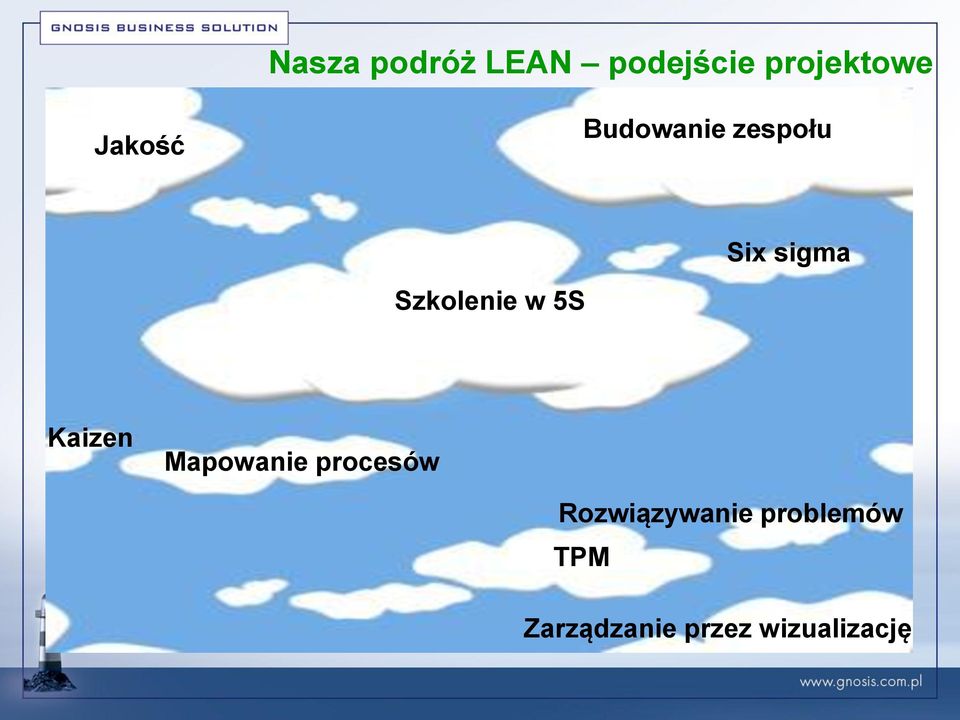 GNOSIS BUSINESS SOLUTION

Nasza podróż LEAN – podejście projektowe

Jakość

Budowanie zespołu

Six sigma

Szkolenie w 5S

Kaizen

Mapowanie procesów

Rozwiązywanie problemów

TPM

Zarządzanie przez wizualizację

www.gnosis.com.pl